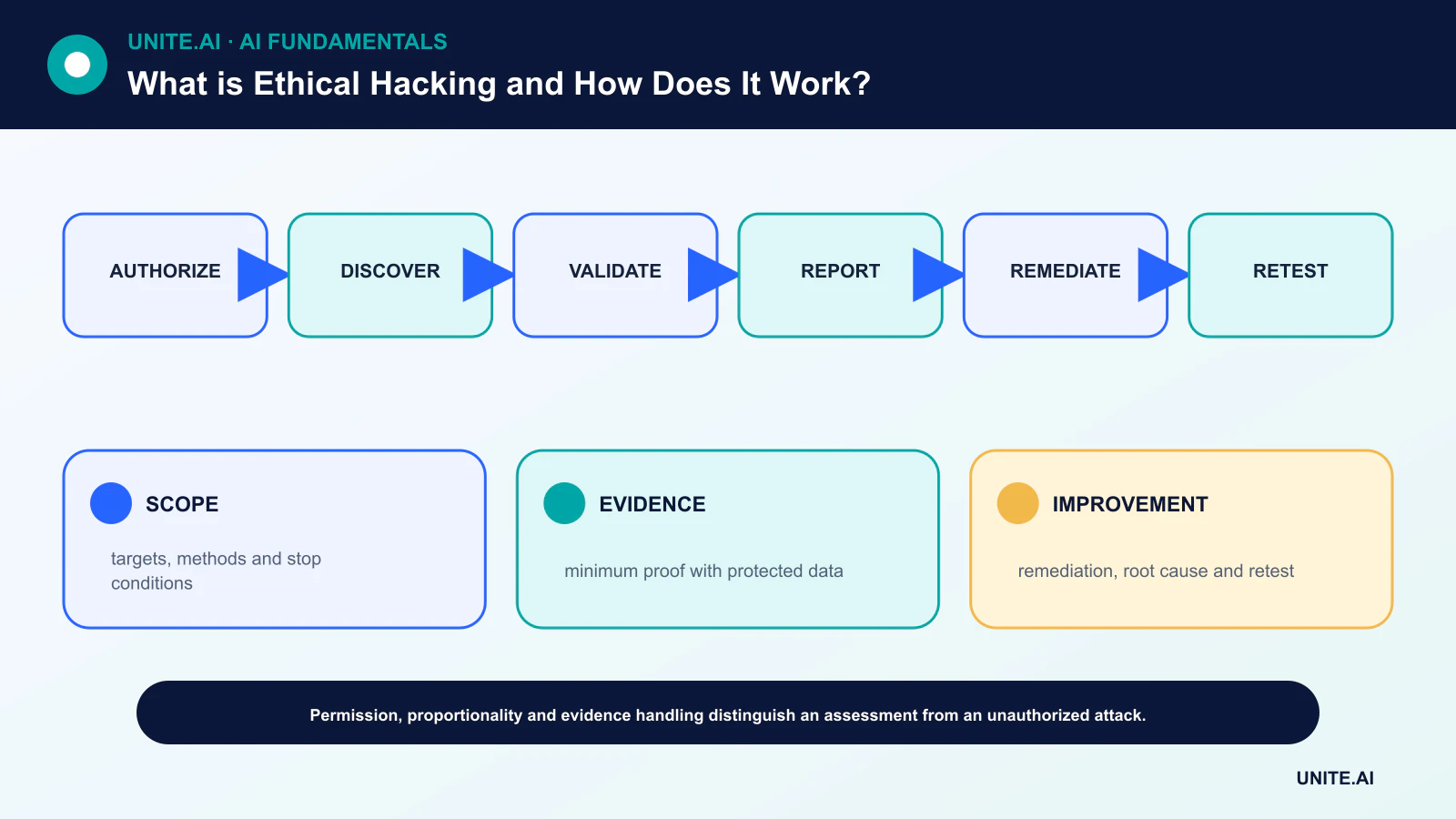 UNITE.AI · AI FUNDAMENTALS

What is Ethical Hacking and How Does It Work?

AUTHORIZE

DISCOVER

VALIDATE

REPORT

REMEDIATE

RETEST

SCOPE

targets, methods and stop conditions

EVIDENCE

minimum proof with protected data

IMPROVEMENT

remediation, root cause and retest

Permission, proportionality and evidence handling distinguish an assessment from an unauthorized attack.

UNITE.AI